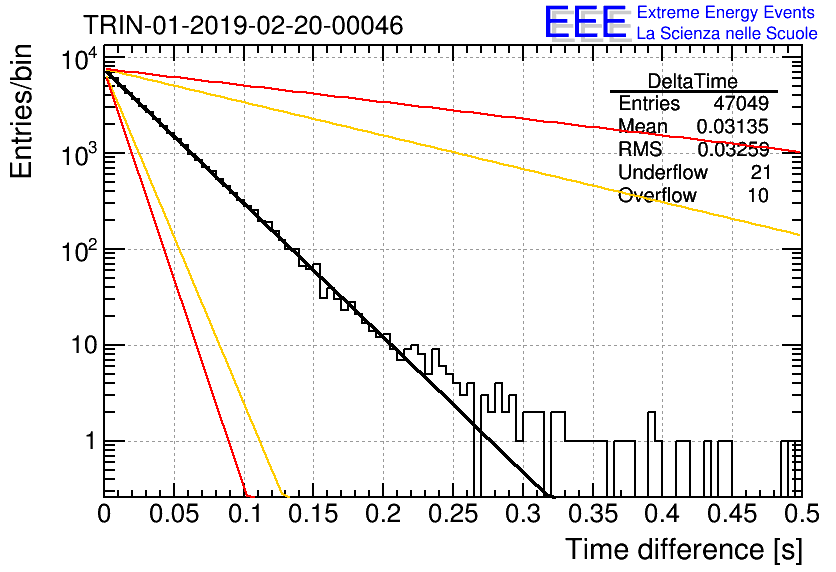 TRIN-01-2019-02-20-00046

EEE Extreme Energy Events
La Scienza nelle Scuole

| DeltaTime | |
|---|---|
| Entries | 47049 |
| Mean | 0.03135 |
| RMS | 0.03259 |
| Underflow | 21 |
| Overflow | 10 |

Entries/bin

$10^4$
$10^3$
$10^2$
10
1

0 0.05 0.1 0.15 0.2 0.25 0.3 0.35 0.4 0.45 0.5

Time difference [s]